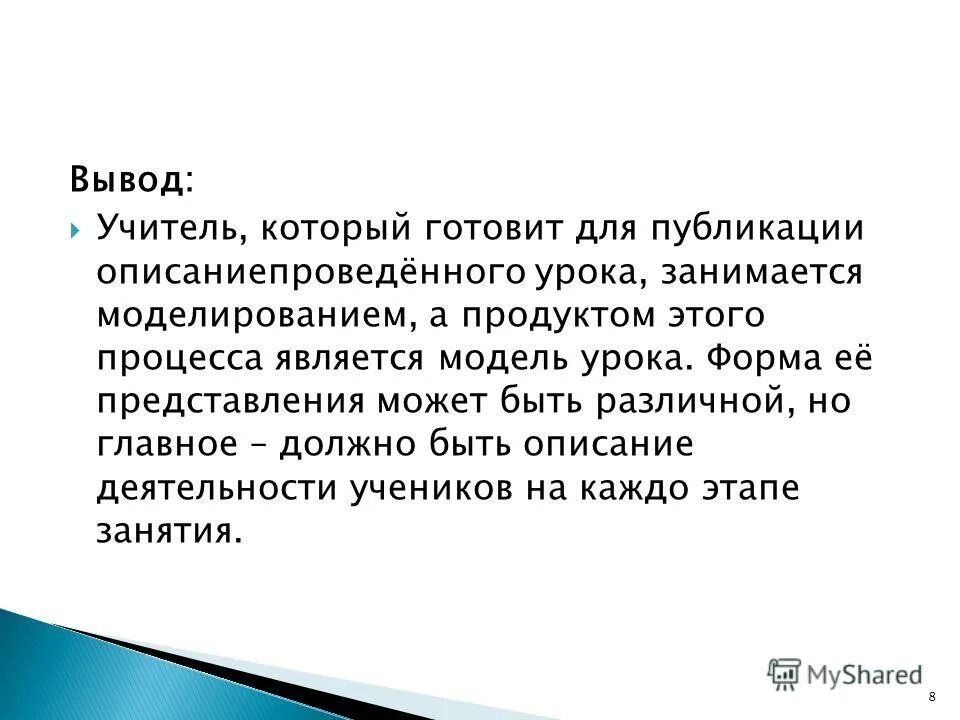 Вывод:

Учитель, который готовит для публикации описаниепроведённого урока, занимается моделированием, а продуктом этого процесса является модель урока. Форма её представления может быть различной, но главное – должно быть описание деятельности учеников на каждо этапе занятия.

MyShared

8